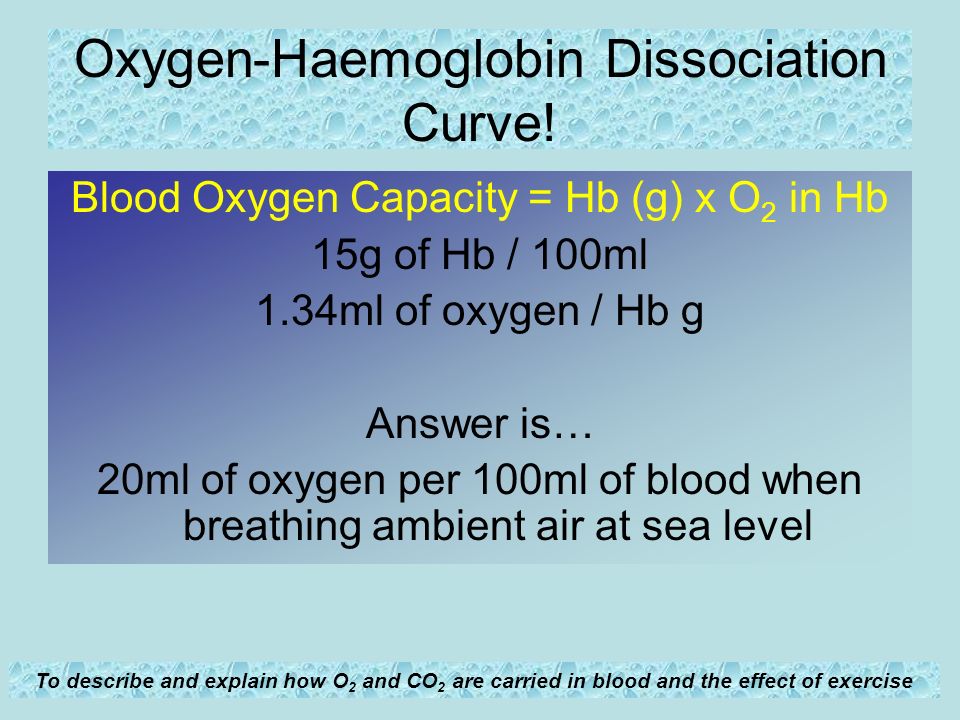 Oxygen-Haemoglobin Dissociation Curve!

Blood Oxygen Capacity = Hb (g) x $O_2$ in Hb

15g of Hb / 100ml

1.34ml of oxygen / Hb g

Answer is…

20ml of oxygen per 100ml of blood when breathing ambient air at sea level

To describe and explain how $O_2$ and $CO_2$ are carried in blood and the effect of exercise